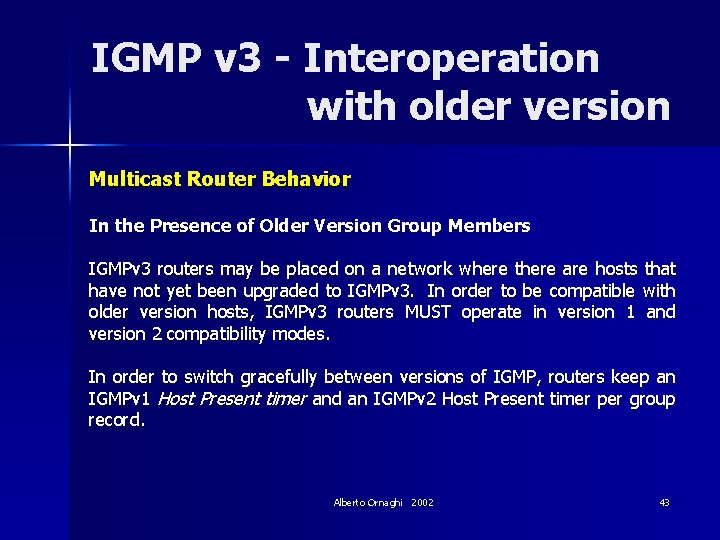 IGMP v3 - Interoperation with older version

Multicast Router Behavior

In the Presence of Older Version Group Members

IGMPv3 routers may be placed on a network where there are hosts that have not yet been upgraded to IGMPv3. In order to be compatible with older version hosts, IGMPv3 routers MUST operate in version 1 and version 2 compatibility modes.

In order to switch gracefully between versions of IGMP, routers keep an IGMPv1 Host Present timer and an IGMPv2 Host Present timer per group record.

Alberto Ornaghi 2002

43